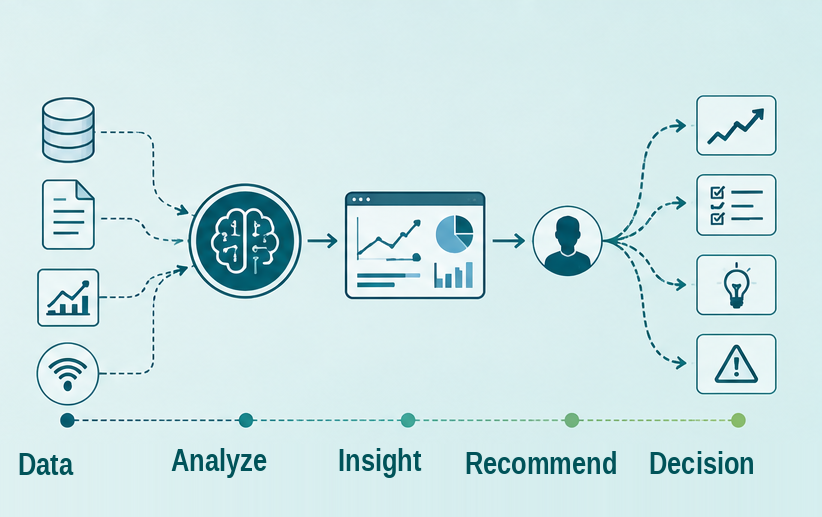 Data

Analyze

Insight

Recommend

Decision